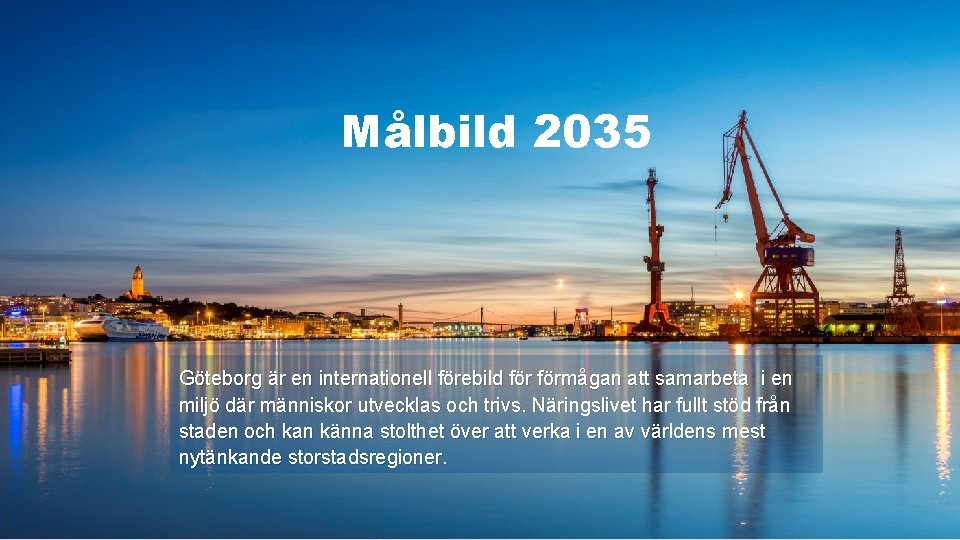 Målbild 2035

Göteborg är en internationell förebild för förmågan att samarbeta i en miljö där människor utvecklas och trivs. Näringslivet har fullt stöd från staden och kan känna stolthet över att verka i en av världens mest nytänkande storstadsregioner.